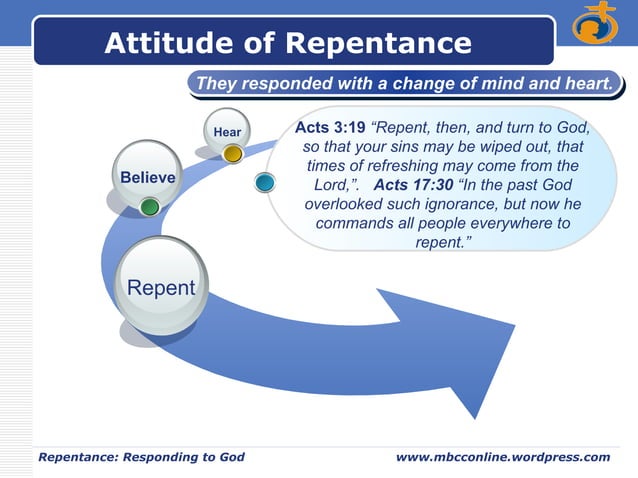 Attitude of Repentance

They responded with a change of mind and heart.

Hear

Believe

Repent

Acts 3:19 “Repent, then, and turn to God, so that your sins may be wiped out, that times of refreshing may come from the Lord,”. Acts 17:30 “In the past God overlooked such ignorance, but now he commands all people everywhere to repent.”

Repentance: Responding to God

www.mbcconline.wordpress.com